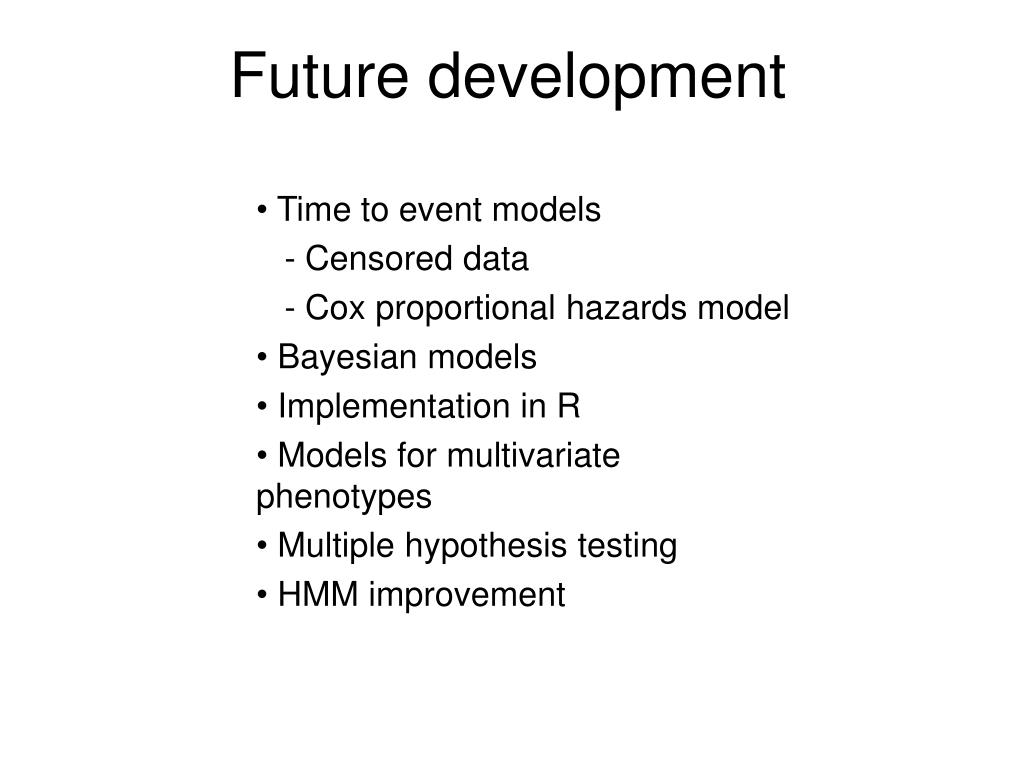 Future development

• Time to event models
- Censored data
- Cox proportional hazards model
• Bayesian models
• Implementation in R
• Models for multivariate phenotypes
• Multiple hypothesis testing
• HMM improvement